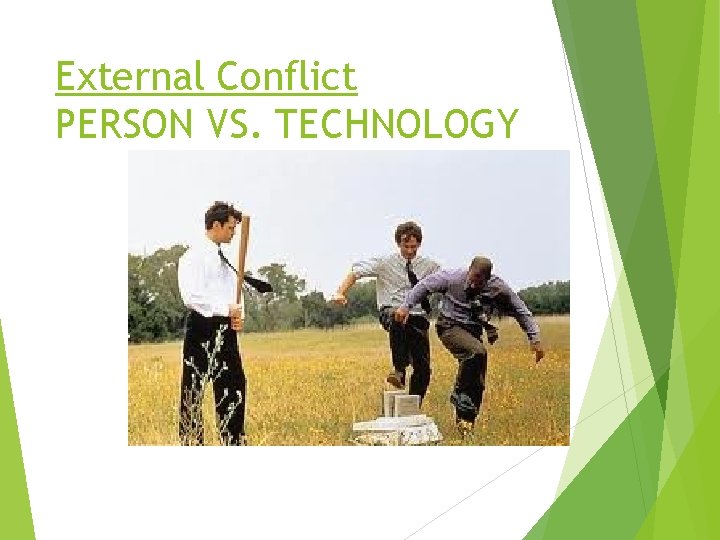 External Conflict
PERSON VS. TECHNOLOGY